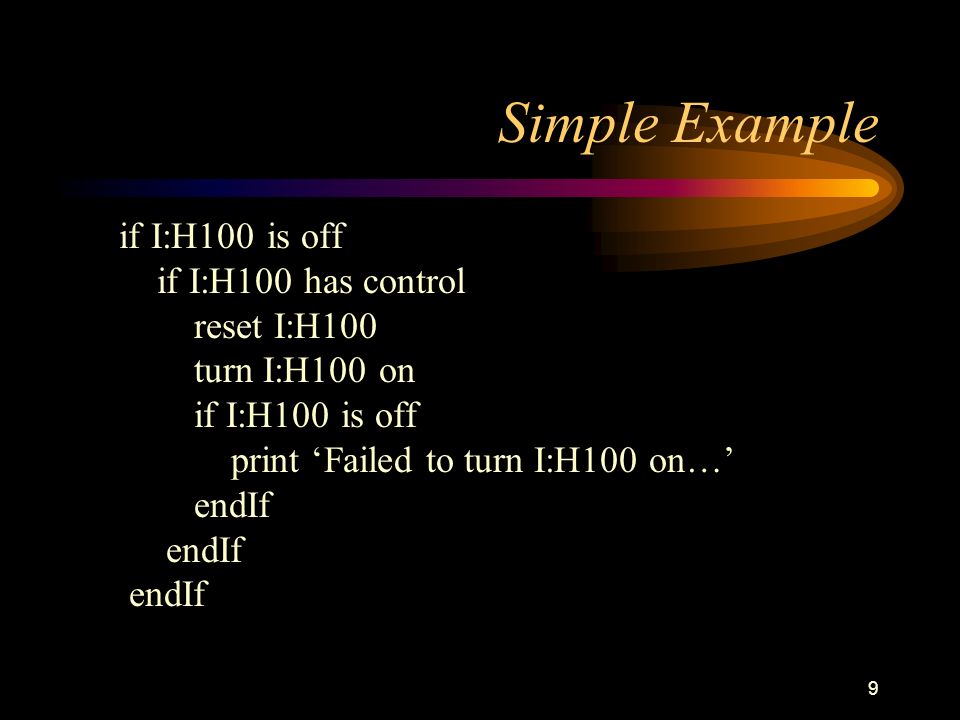 Simple Example

if I:H100 is off
if I:H100 has control
reset I:H100
turn I:H100 on
if I:H100 is off
print ‘Failed to turn I:H100 on…’
endIf
endIf
endIf

9